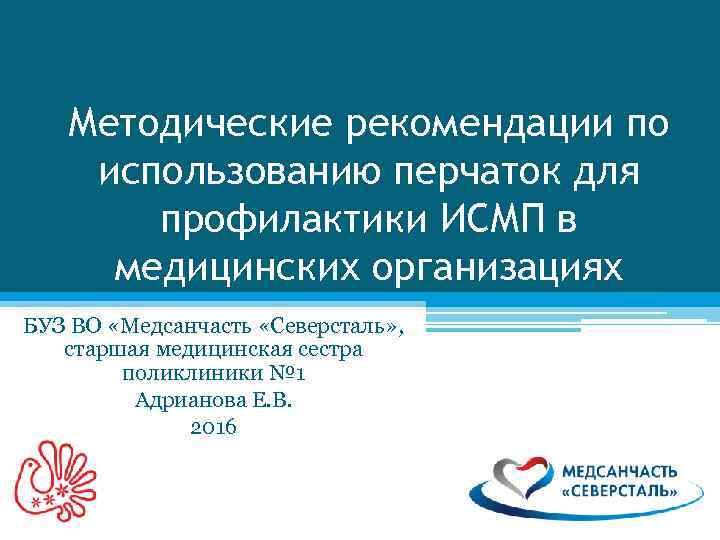 Методические рекомендации по использованию перчаток для профилактики ИСМП в медицинских организациях

БУЗ ВО «Медсанчасть «Северсталь», старшая медицинская сестра поликлиники №1
Адрианова Е.В.
2016

МЕДСАНЧАСТЬ «СЕВЕРСТАЛЬ»